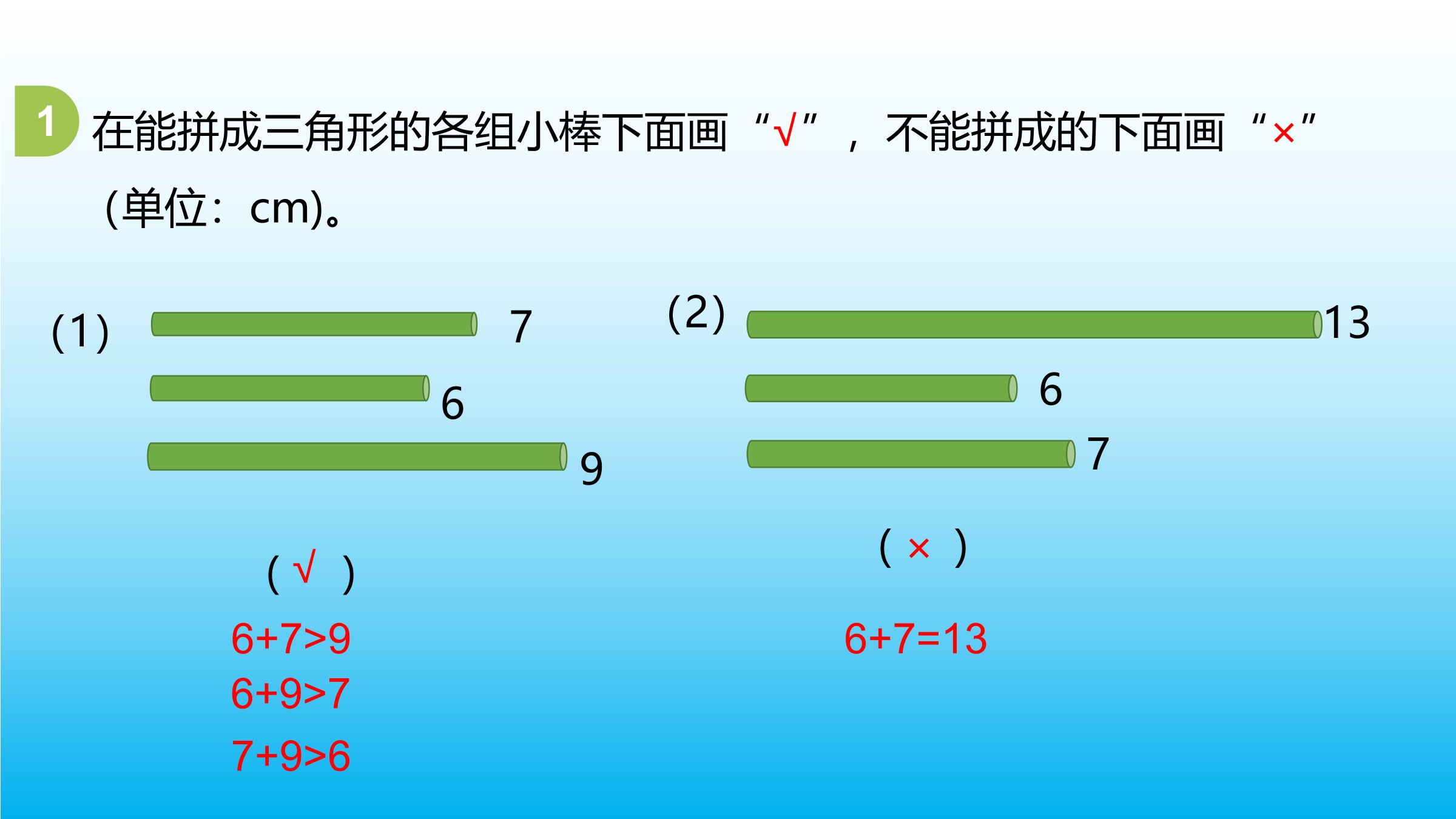 1 在能拼成三角形的各组小棒下面画“√”，不能拼成的下面画“×”(单位：cm)。

(1) 7

6

9

( √ )

$6+7>9$

$6+9>7$

$7+9>6$

(2) 13

6

7

( × )

$6+7=13$